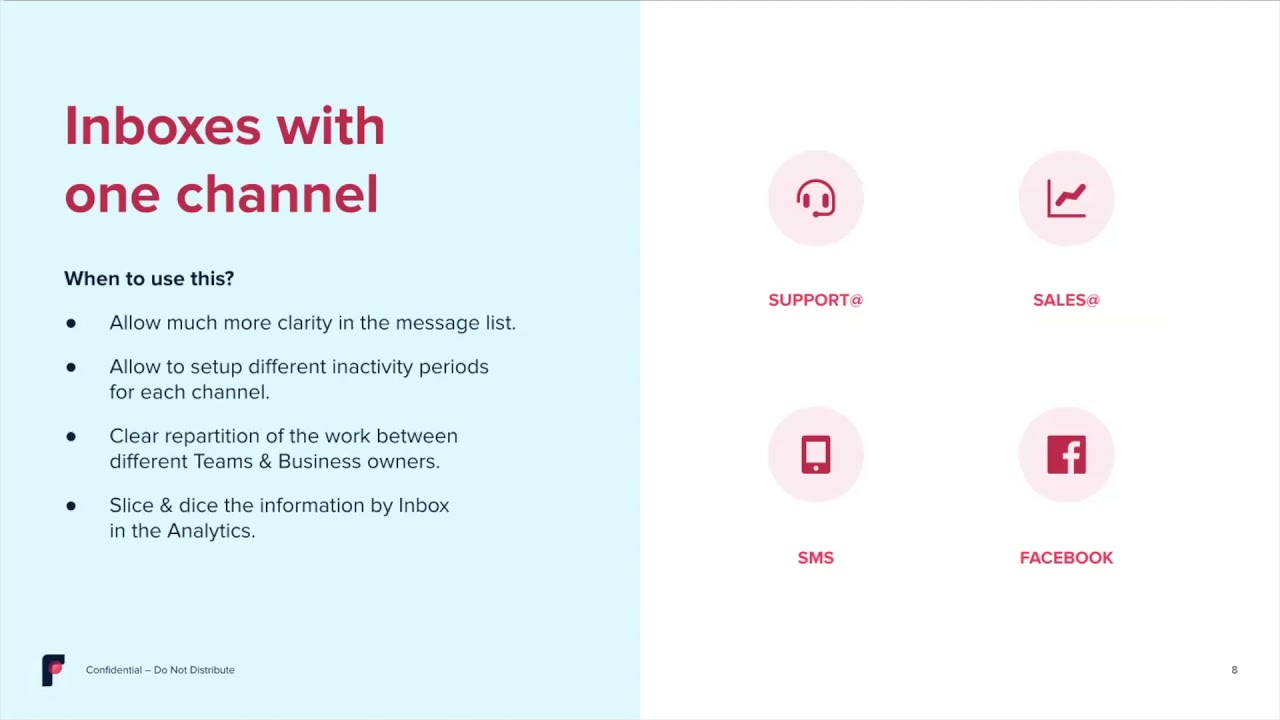 Inboxes with one channel

When to use this?

• Allow much more clarity in the message list.

• Allow to setup different inactivity periods for each channel.

• Clear repartition of the work between different Teams & Business owners.

• Slice & dice the information by Inbox in the Analytics.

SUPPORT@

SALES@

SMS

FACEBOOK

Confidential – Do Not Distribute

8